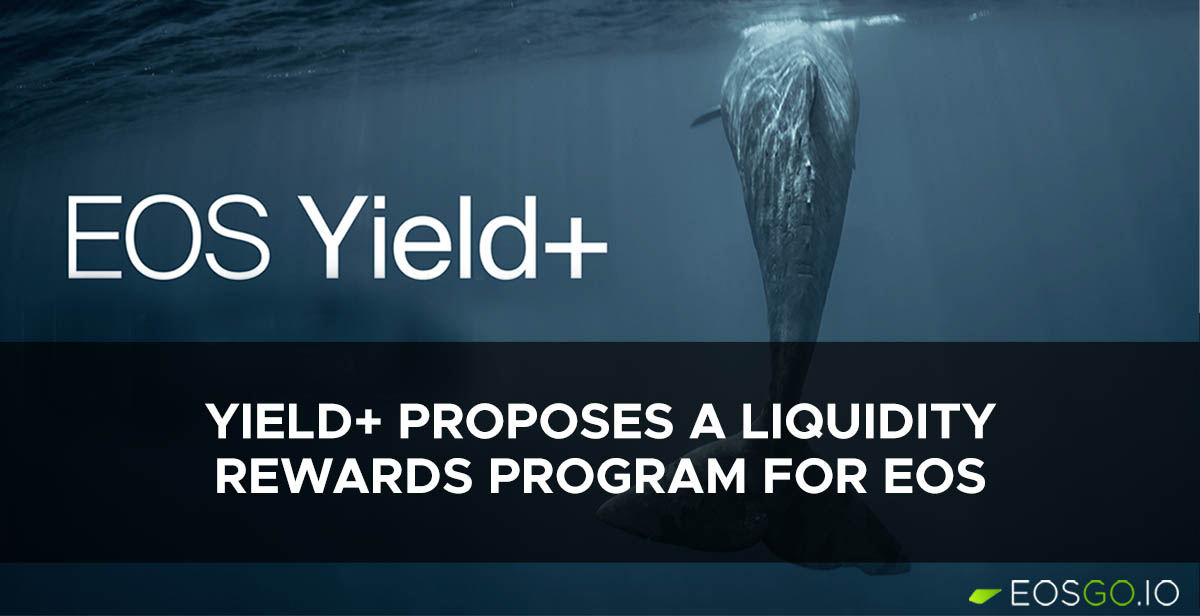 EOS Yield+

YIELD+ PROPOSES A LIQUIDITY REWARDS PROGRAM FOR EOS

EOSGO.IO